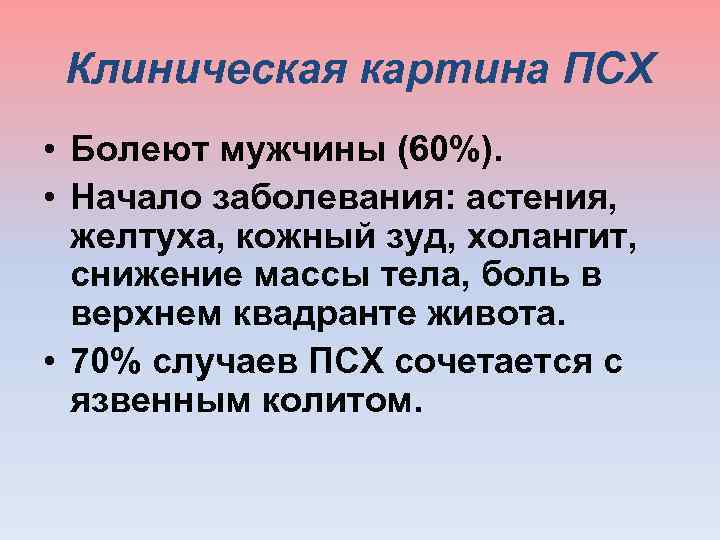 Клиническая картина ПСХ

• Болеют мужчины (60%).
• Начало заболевания: астения, желтуха, кожный зуд, холангит, снижение массы тела, боль в верхнем квадранте живота.
• 70% случаев ПСХ сочетается с язвенным колитом.